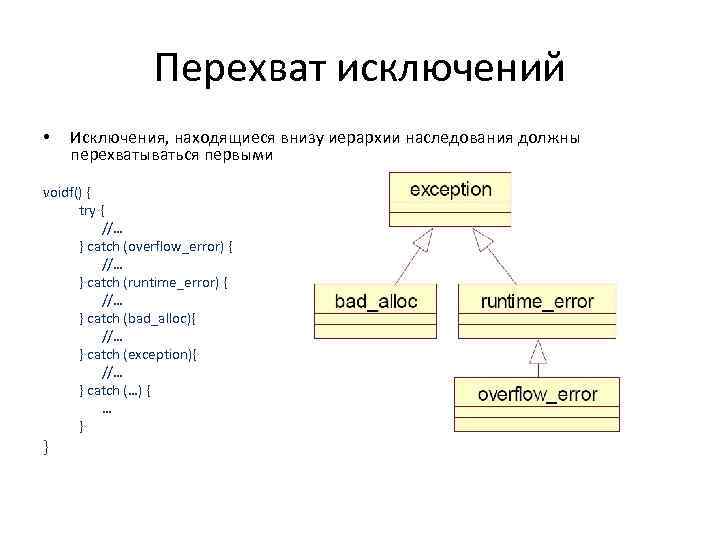 Перехват исключений

• Исключения, находящиеся внизу иерархии наследования должны перехватываться первыми

voidf() {
try {
//…
} catch (overflow_error) {
//…
} catch (runtime_error) {
//…
} catch (bad_alloc){
//…
} catch (exception){
//…
} catch (…) {
…
}
}

exception

bad_alloc

runtime_error

overflow_error